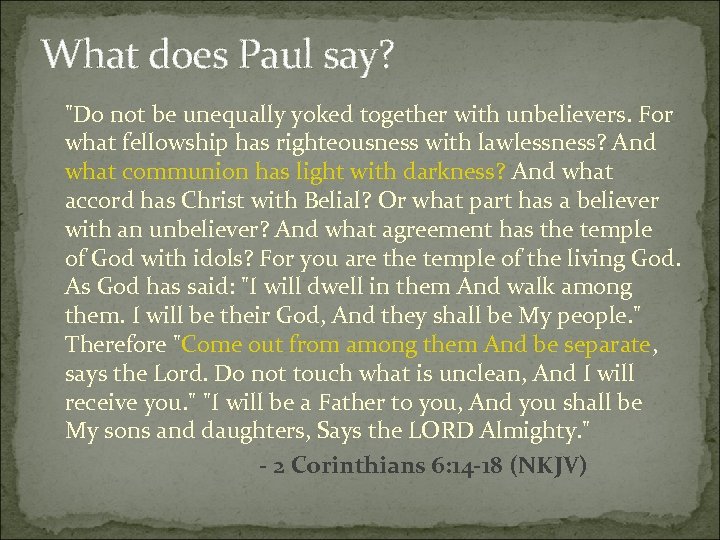 What does Paul say?

"Do not be unequally yoked together with unbelievers. For what fellowship has righteousness with lawlessness? And what communion has light with darkness? And what accord has Christ with Belial? Or what part has a believer with an unbeliever? And what agreement has the temple of God with idols? For you are the temple of the living God. As God has said: "I will dwell in them And walk among them. I will be their God, And they shall be My people." Therefore "Come out from among them And be separate, says the Lord. Do not touch what is unclean, And I will receive you." "I will be a Father to you, And you shall be My sons and daughters, Says the LORD Almighty."

- 2 Corinthians 6:14-18 (NKJV)